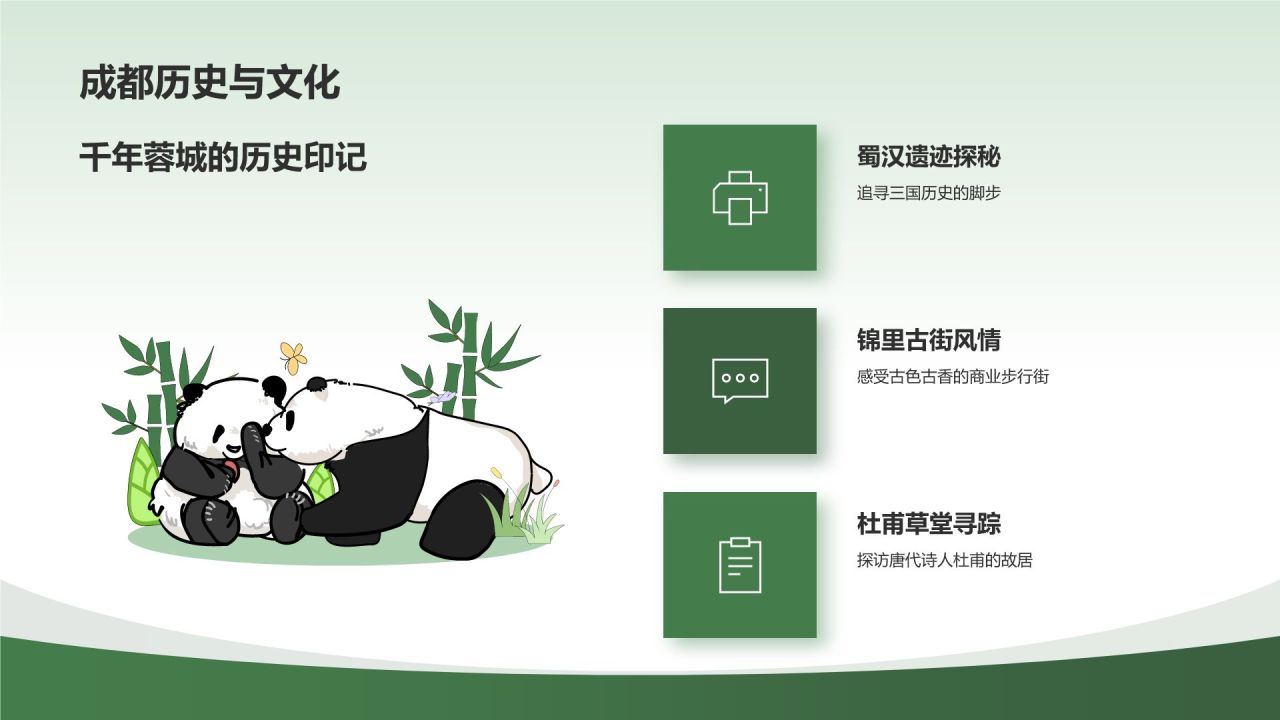 成都历史与文化

千年蓉城的历史印记

蜀汉遗迹探秘

追寻三国历史的脚步

锦里古街风情

感受古色古香的商业步行街

杜甫草堂寻踪

探访唐代诗人杜甫的故居